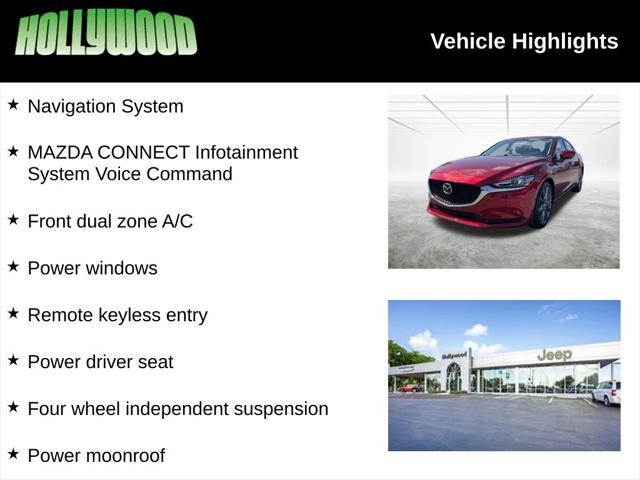 HOLLYWOOD

Vehicle Highlights

★ Navigation System

★ MAZDA CONNECT Infotainment System Voice Command

★ Front dual zone A/C

★ Power windows

★ Remote keyless entry

★ Power driver seat

★ Four wheel independent suspension

★ Power moonroof

Hollywood

Jeep